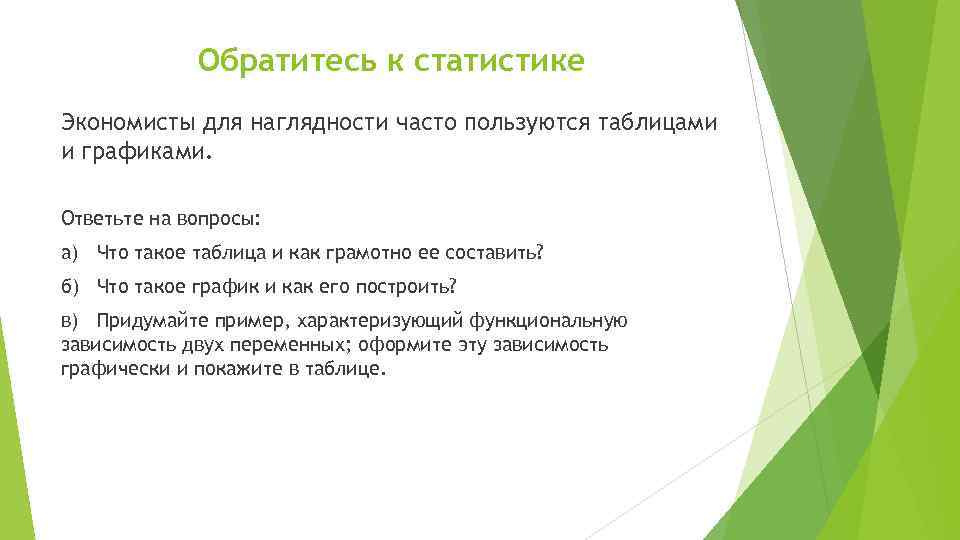 Обратитесь к статистике

Экономисты для наглядности часто пользуются таблицами и графиками.

Ответьте на вопросы:

а) Что такое таблица и как грамотно ее составить?

б) Что такое график и как его построить?

в) Придумайте пример, характеризующий функциональную зависимость двух переменных; оформите эту зависимость графически и покажите в таблице.